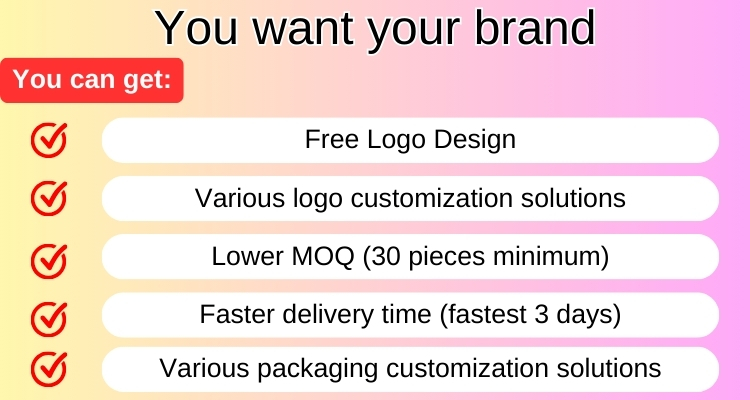 You want your brand

You can get:

Free Logo Design

Various logo customization solutions

Lower MOQ (30 pieces minimum)

Faster delivery time (fastest 3 days)

Various packaging customization solutions